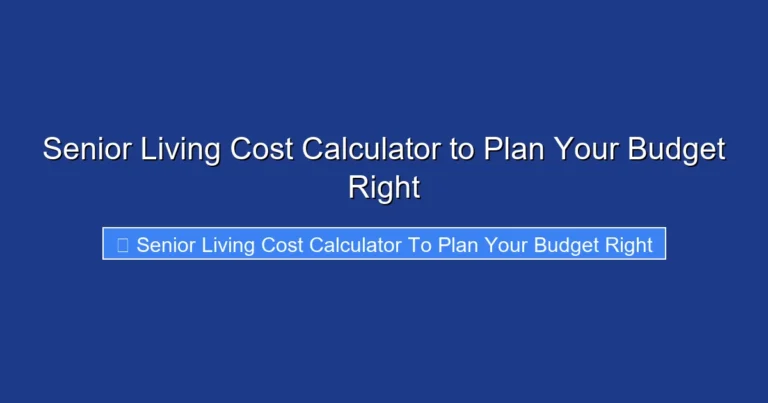 Senior Living Cost Calculator to Plan Your Budget Right

Senior Living Cost Calculator To Plan Your Budget Right